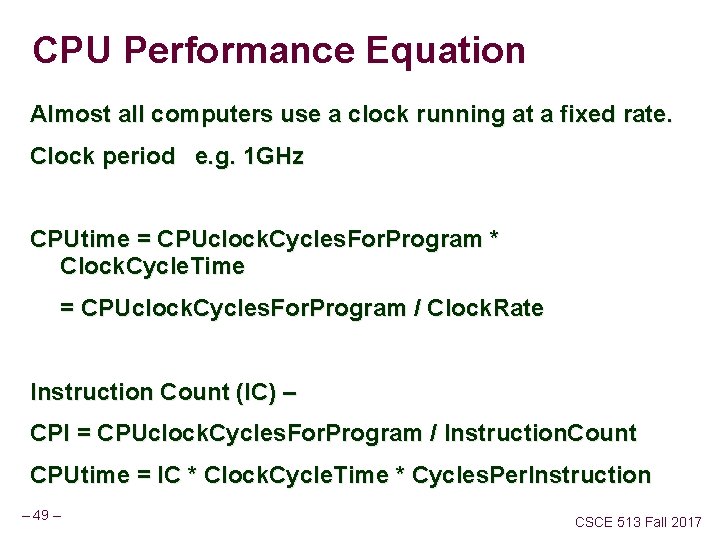 CPU Performance Equation

Almost all computers use a clock running at a fixed rate.

Clock period e.g. 1GHz

CPUtime = CPUclockCyclesForProgram * ClockCycleTime

= CPUclockCyclesForProgram / ClockRate

Instruction Count (IC) –

CPI = CPUclockCyclesForProgram / InstructionCount

CPUtime = IC * ClockCycleTime * CyclesPerInstruction

– 49 –

CSCE 513 Fall 2017